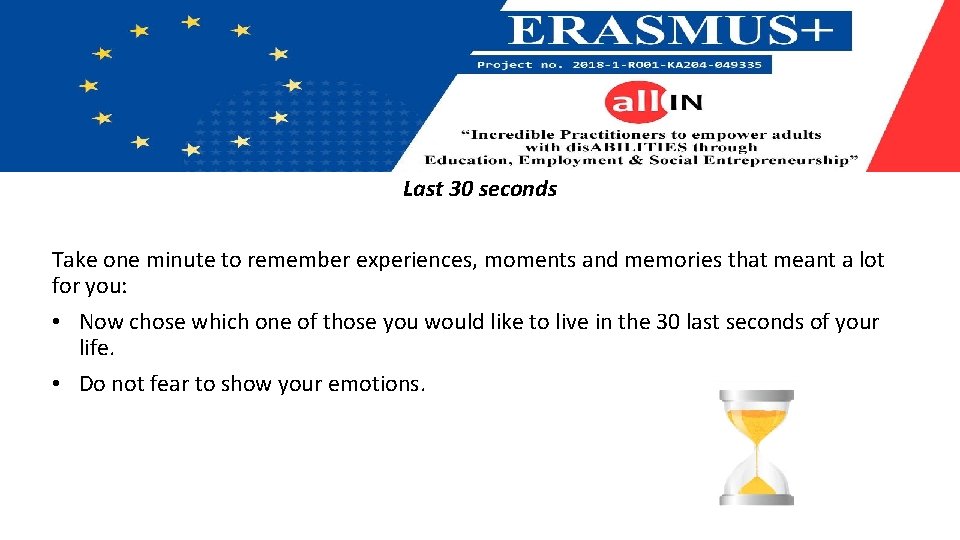 ERASMUS+

Project no. 2018-1-RO01-KA204-049335

allIN

"Incredible Practitioners to empower adults with disABILITIES through Education, Employment & Social Entrepreneurship"

Last 30 seconds

Take one minute to remember experiences, moments and memories that meant a lot for you:

• Now chose which one of those you would like to live in the 30 last seconds of your life.

• Do not fear to show your emotions.